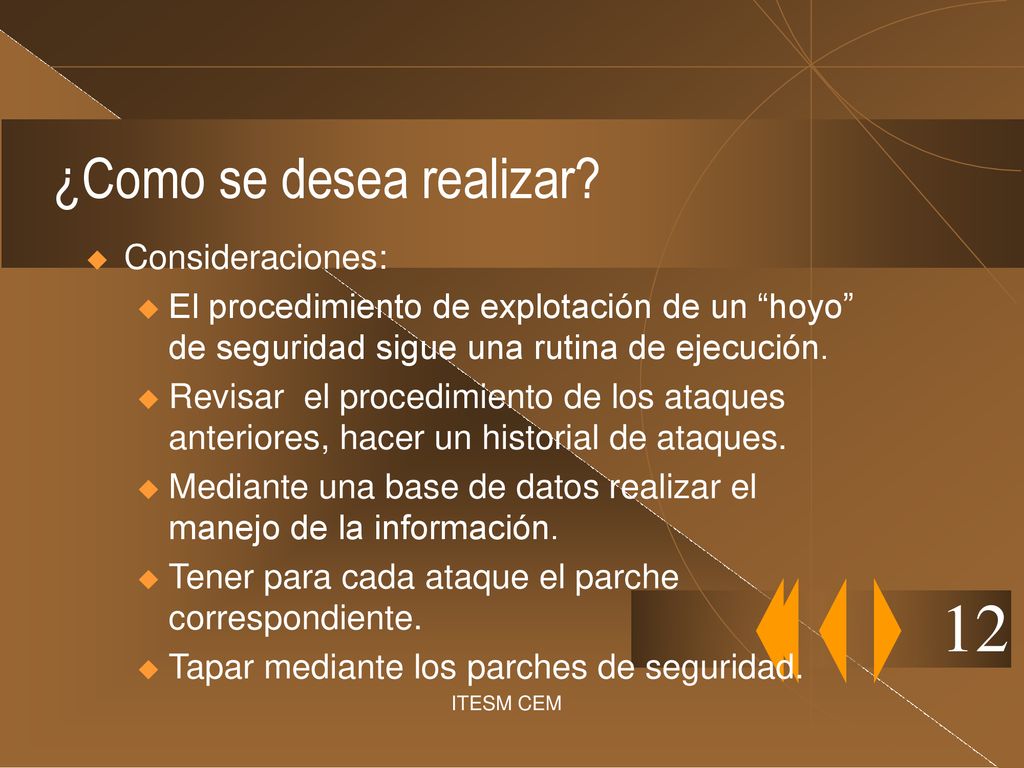 ¿Como se desea realizar?

Consideraciones:

El procedimiento de explotación de un “hoyo” de seguridad sigue una rutina de ejecución.

Revisar  el procedimiento de los ataques anteriores, hacer un historial de ataques.

Mediante una base de datos realizar el manejo de la información.

Tener para cada ataque el parche correspondiente.

Tapar mediante los parches de seguridad.

12

ITESM CEM